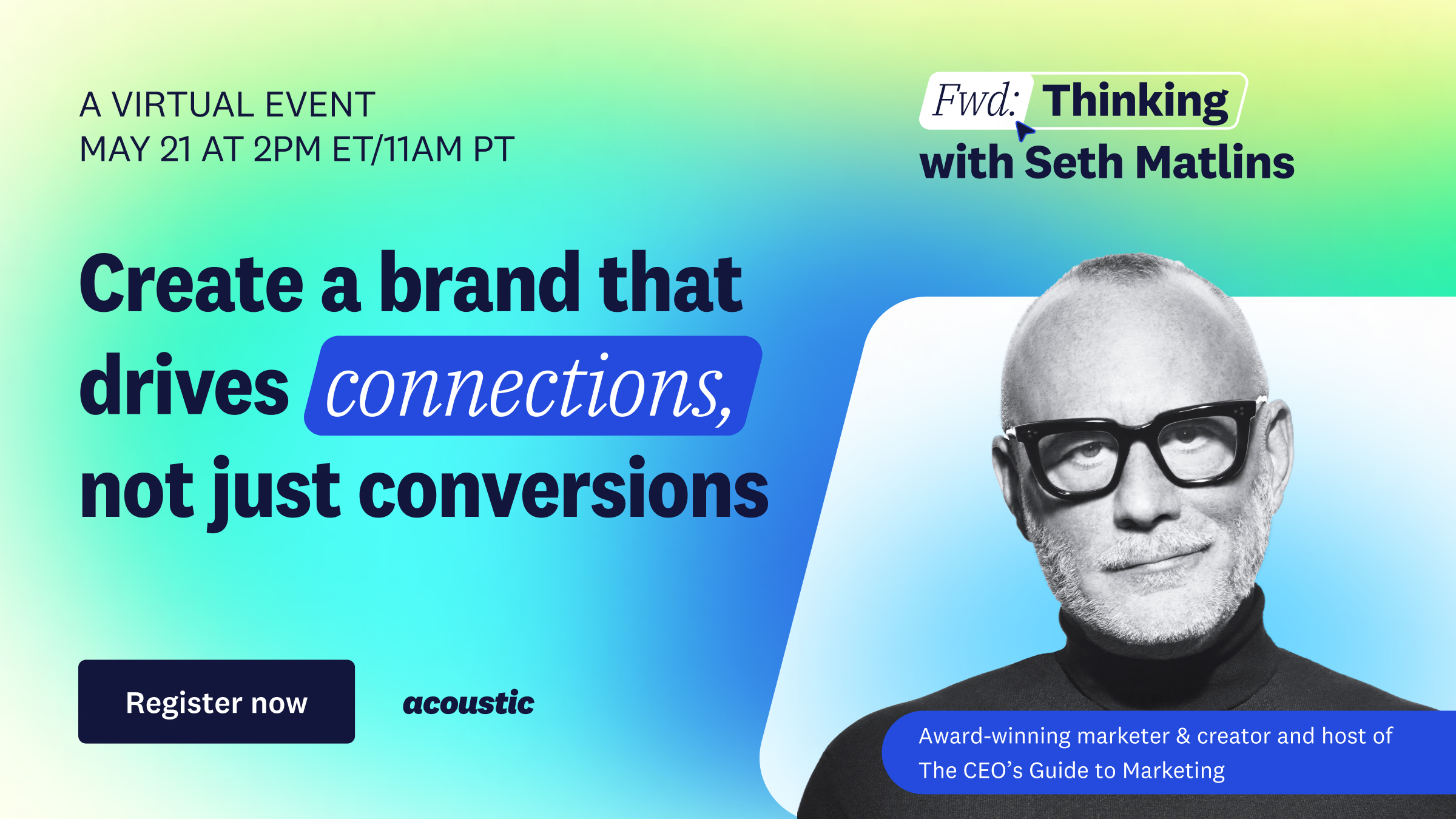 A VIRTUAL EVENT
MAY 21 AT 2PM ET/11AM PT

Fwd: Thinking with Seth Matlins

Create a brand that drives connections, not just conversions

Register now

acoustic

Award-winning marketer & creator and host of The CEO's Guide to Marketing